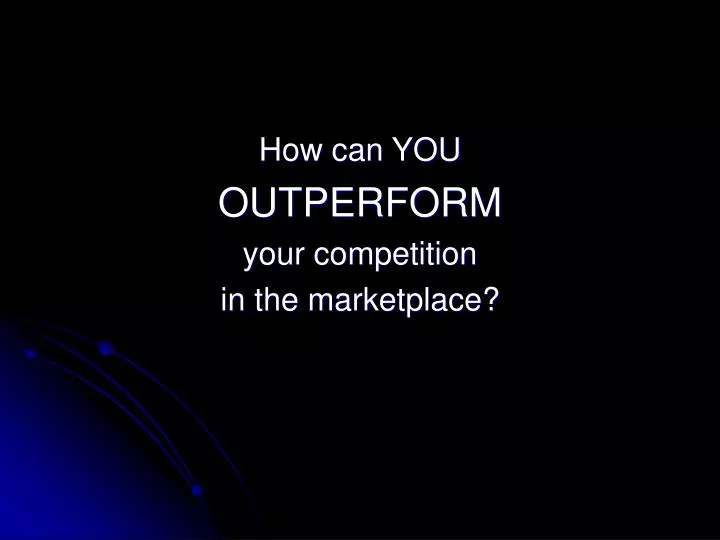 How can YOU
OUTPERFORM
your competition
in the marketplace?